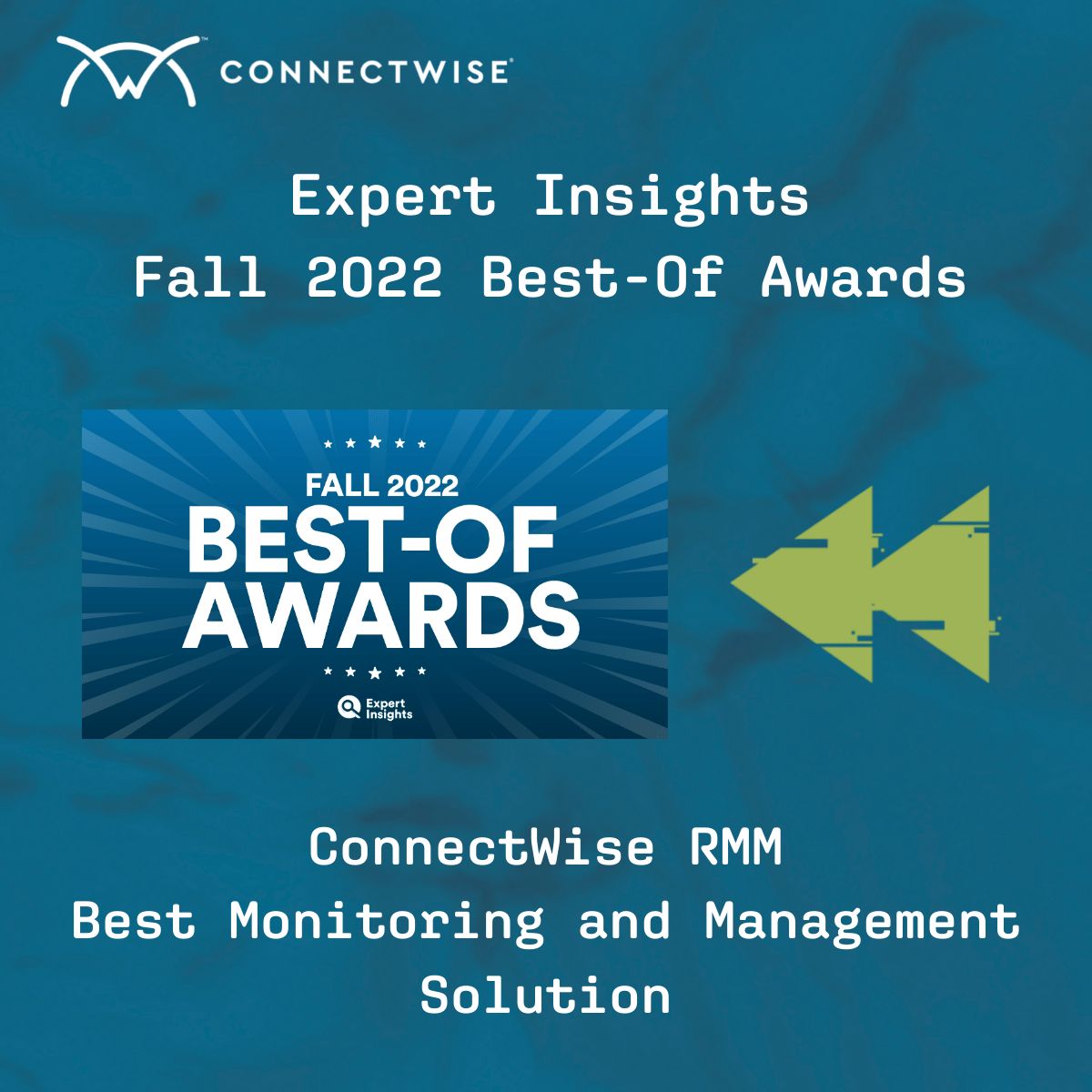 CONNECTWISE

Expert Insights
Fall 2022 Best-Of Awards

FALL 2022
BEST-OF
AWARDS
Expert Insights

ConnectWise RMM
Best Monitoring and Management Solution